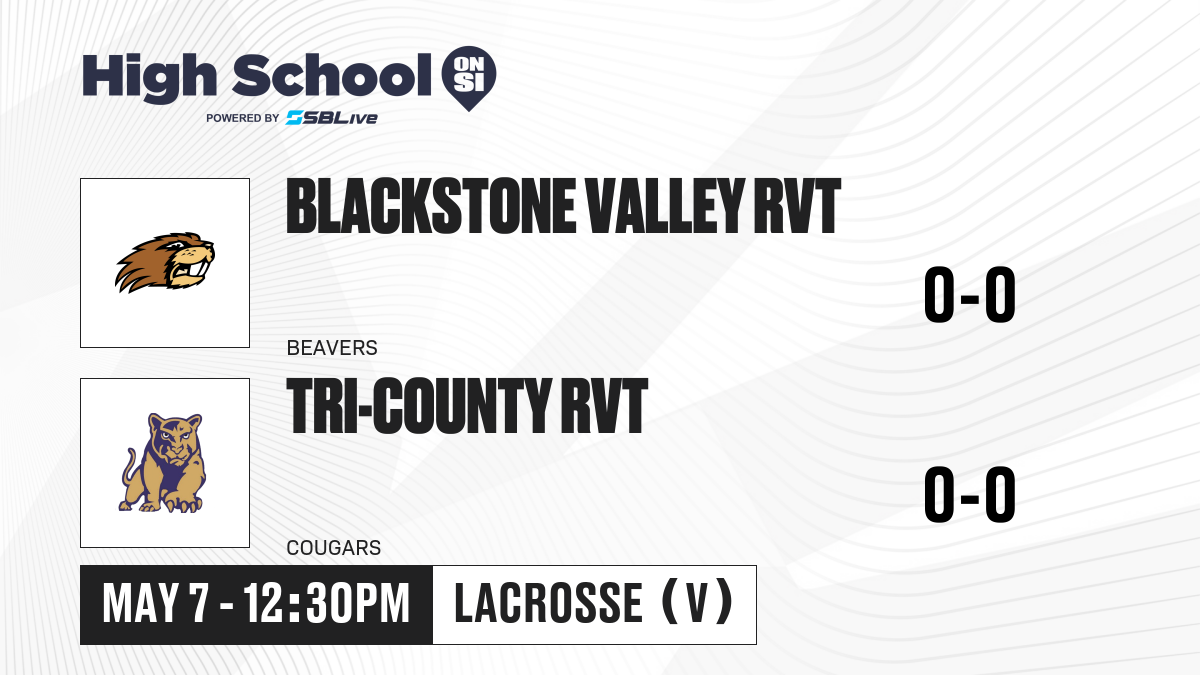 High School ON SI
POWERED BY SBLive

BLACKSTONE VALLEY RVT
0-0
BEAVERS

TRI-COUNTY RVT
0-0
COUGARS

MAY 7 - 12:30PM
LACROSSE (V)